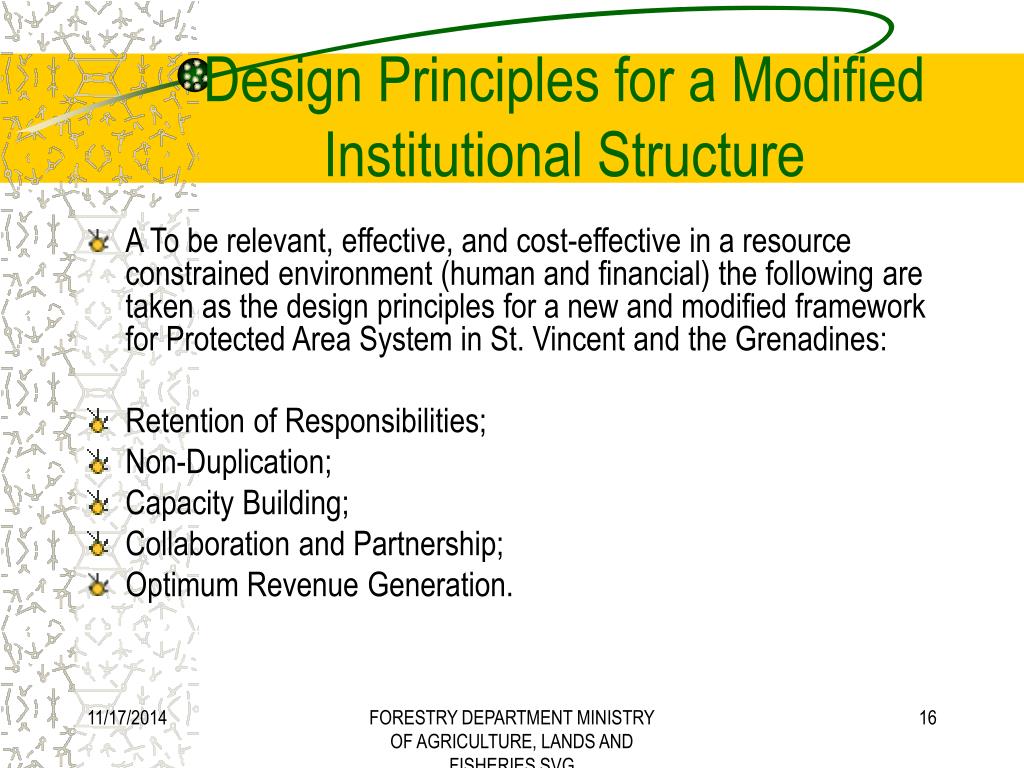 Design Principles for a Modified Institutional Structure

A To be relevant, effective, and cost-effective in a resource constrained environment (human and financial) the following are taken as the design principles for a new and modified framework for Protected Area System in St. Vincent and the Grenadines:

Retention of Responsibilities;
Non-Duplication;
Capacity Building;
Collaboration and Partnership;
Optimum Revenue Generation.

11/17/2014

FORESTRY DEPARTMENT MINISTRY OF AGRICULTURE, LANDS AND FISHERIES SVG

16